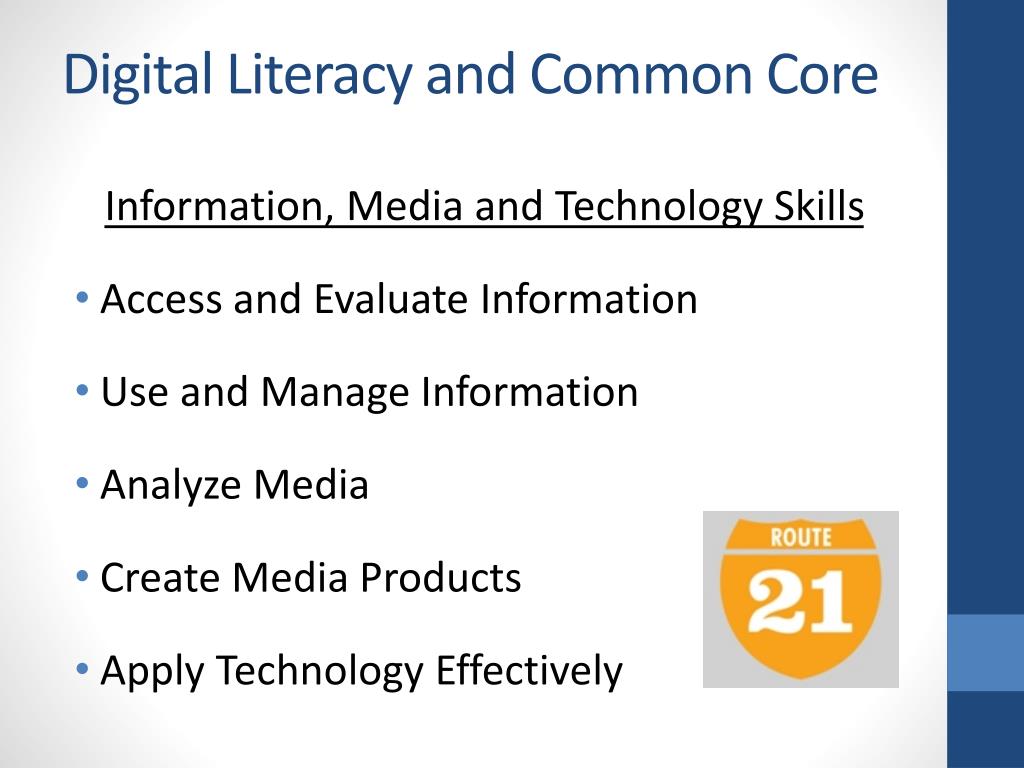 Digital Literacy and Common Core

Information, Media and Technology Skills

• Access and Evaluate Information

• Use and Manage Information

• Analyze Media

• Create Media Products

• Apply Technology Effectively

ROUTE
21